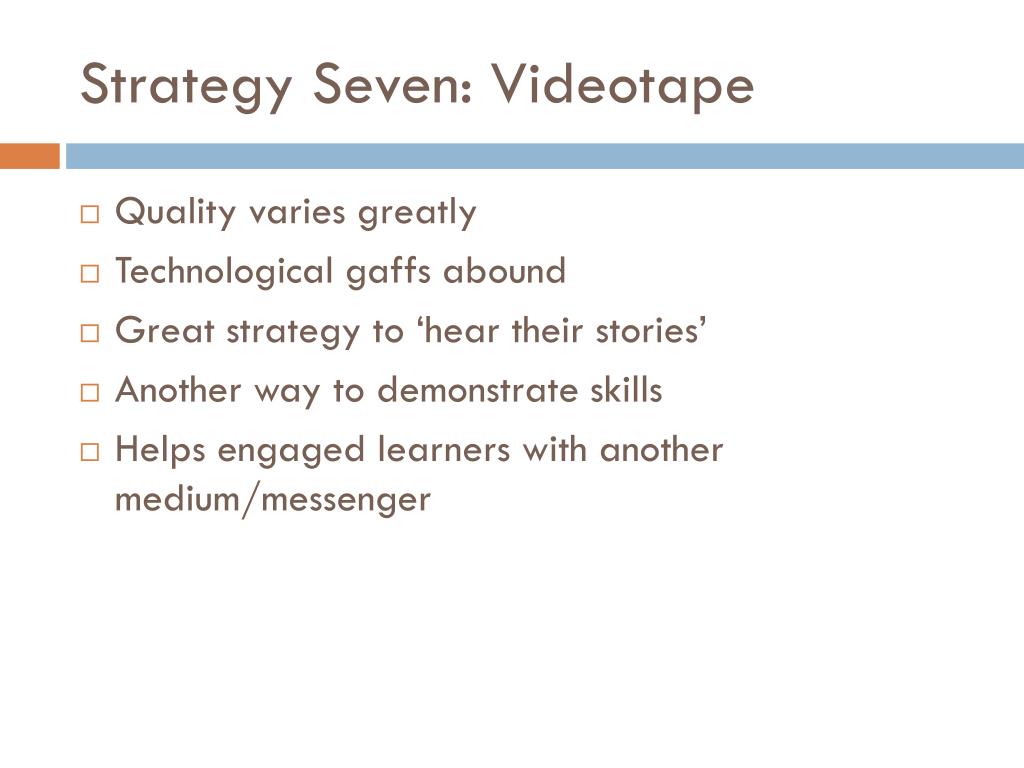 Strategy Seven: Videotape

□ Quality varies greatly
□ Technological gaffs abound
□ Great strategy to ‘hear their stories’
□ Another way to demonstrate skills
□ Helps engaged learners with another medium/messenger